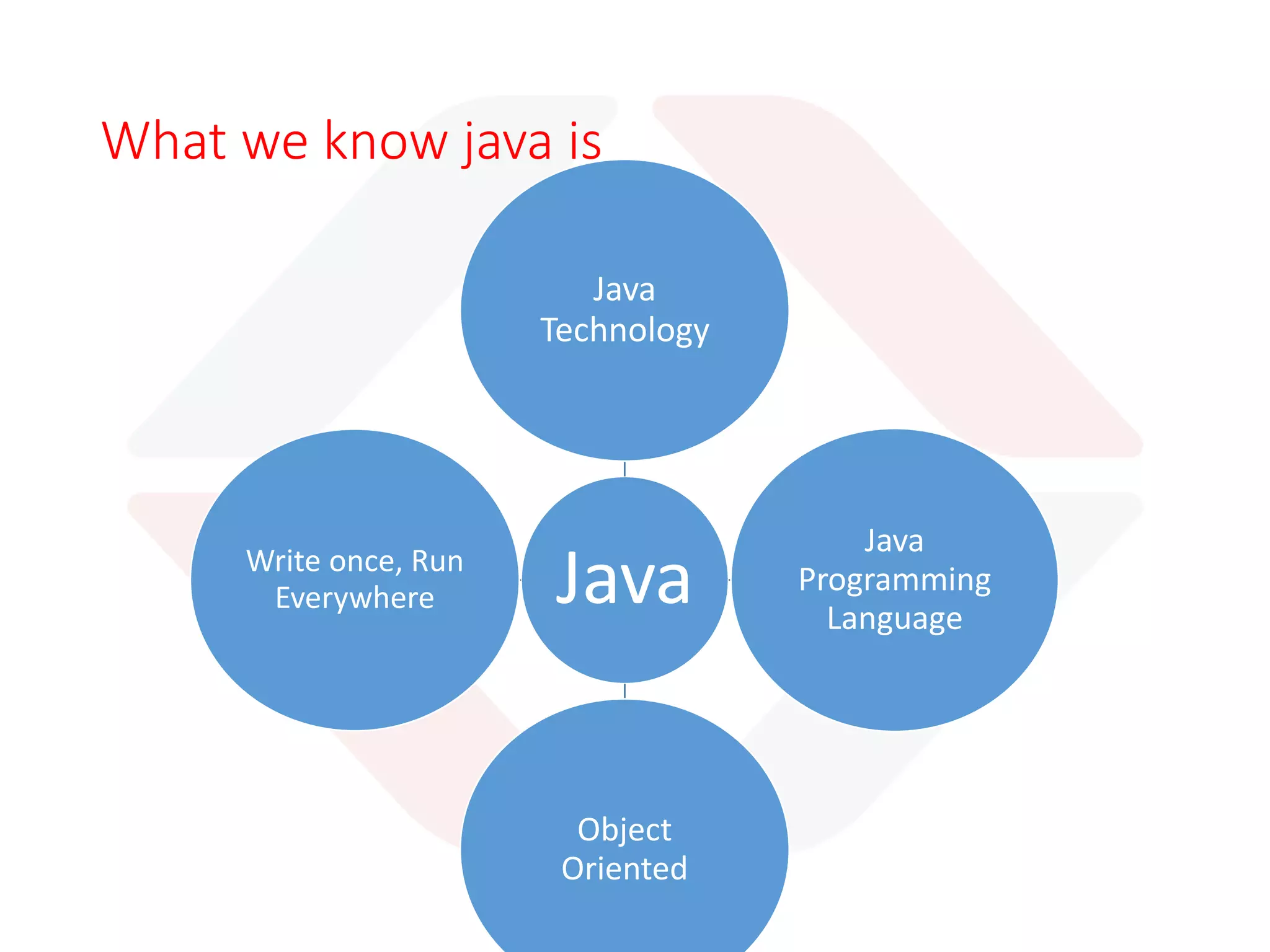 What we know java is

Java Technology

Write once, Run Everywhere

Java

Java Programming Language

Object Oriented